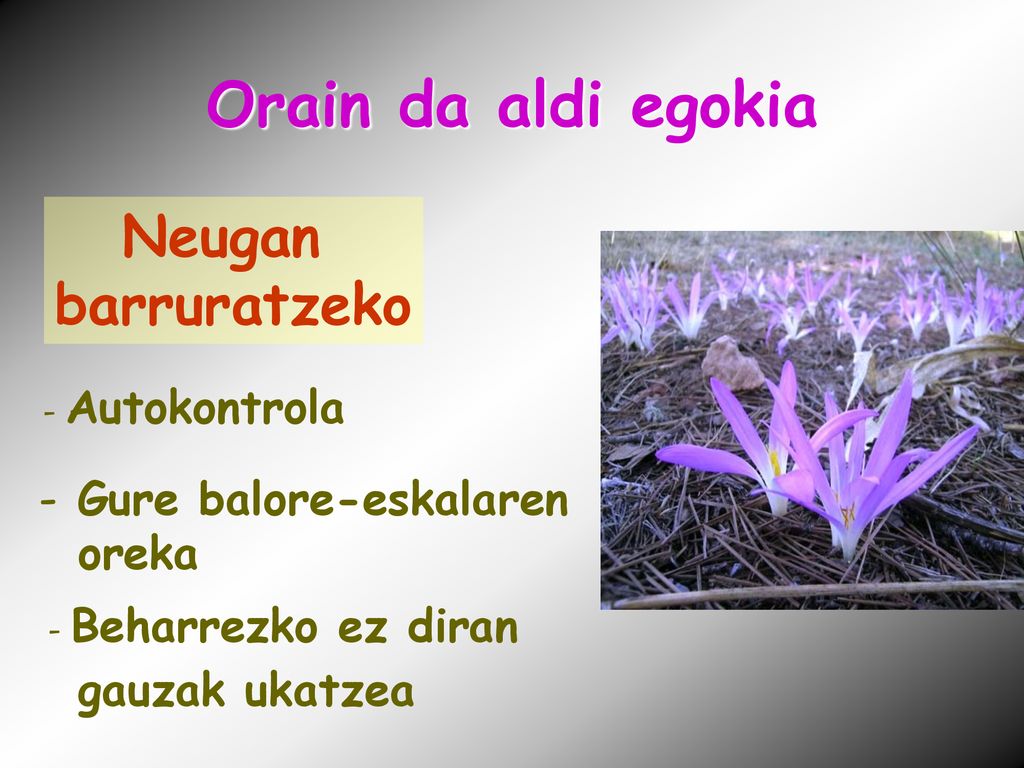 Orain da aldi egokia

Neugan barruratzeko

- Autokontrola

- Gure balore-eskalaren oreka

- Beharrezko ez diran gauzak ukatzea